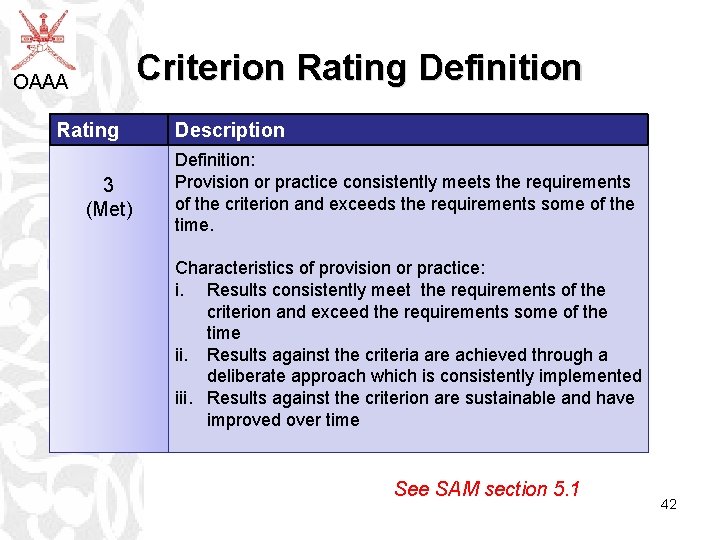 OAAA

Criterion Rating Definition

| Rating | Description |
|---|---|
| 3 (Met) | Definition: Provision or practice consistently meets the requirements of the criterion and exceeds the requirements some of the time. Characteristics of provision or practice: i. Results consistently meet the requirements of the criterion and exceed the requirements some of the time ii. Results against the criteria are achieved through a deliberate approach which is consistently implemented iii. Results against the criterion are sustainable and have improved over time |

See SAM section 5.1

42